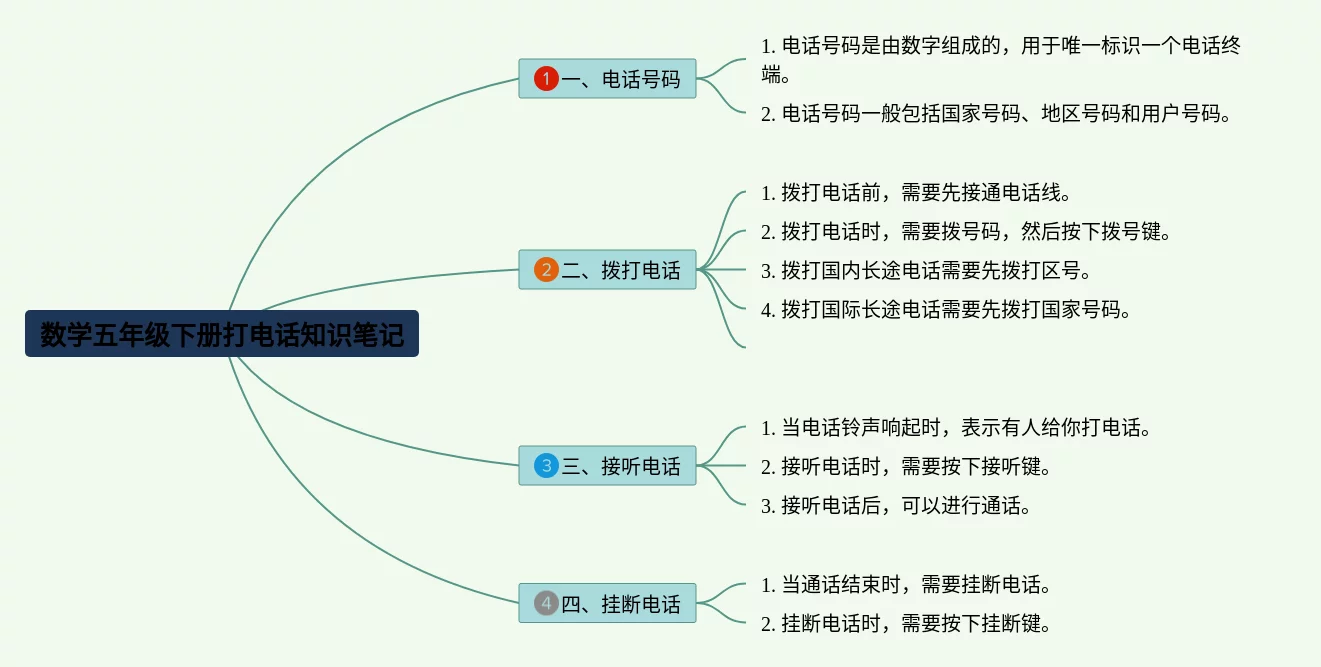 数学五年级下册打电话知识笔记

1 一、电话号码

1. 电话号码是由数字组成的，用于唯一标识一个电话终端。

2. 电话号码一般包括国家号码、地区号码和用户号码。

2 二、拨打电话

1. 拨打电话前，需要先接通电话线。

2. 拨打电话时，需要拨号码，然后按下拨号键。

3. 拨打国内长途电话需要先拨打区号。

4. 拨打国际长途电话需要先拨打国家号码。

3 三、接听电话

1. 当电话铃声响起时，表示有人给你打电话。

2. 接听电话时，需要按下接听键。

3. 接听电话后，可以进行通话。

4 四、挂断电话

1. 当通话结束时，需要挂断电话。

2. 挂断电话时，需要按下挂断键。